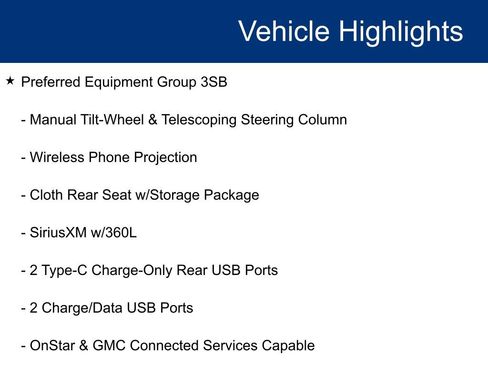 Vehicle Highlights

★ Preferred Equipment Group 3SB

- Manual Tilt-Wheel & Telescoping Steering Column

- Wireless Phone Projection

- Cloth Rear Seat w/Storage Package

- SiriusXM w/360L

- 2 Type-C Charge-Only Rear USB Ports

- 2 Charge/Data USB Ports

- OnStar & GMC Connected Services Capable